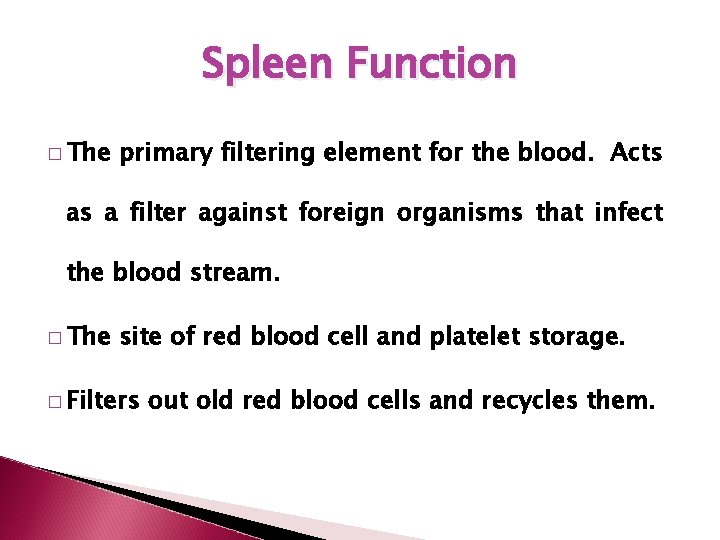 Spleen Function

□ The primary filtering element for the blood. Acts as a filter against foreign organisms that infect the blood stream.

□ The site of red blood cell and platelet storage.

□ Filters out old red blood cells and recycles them.